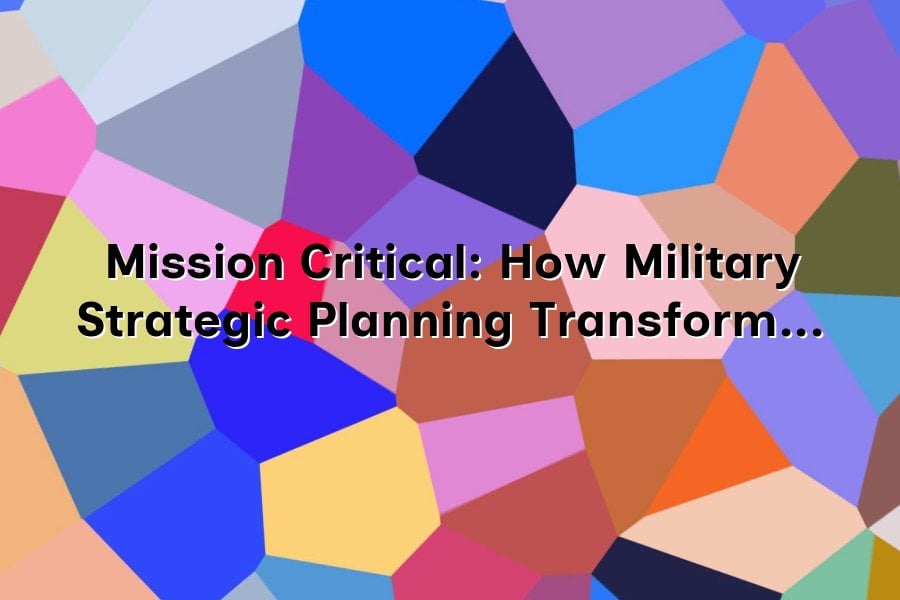 Mission Critical: How Military Strategic Planning Transform...